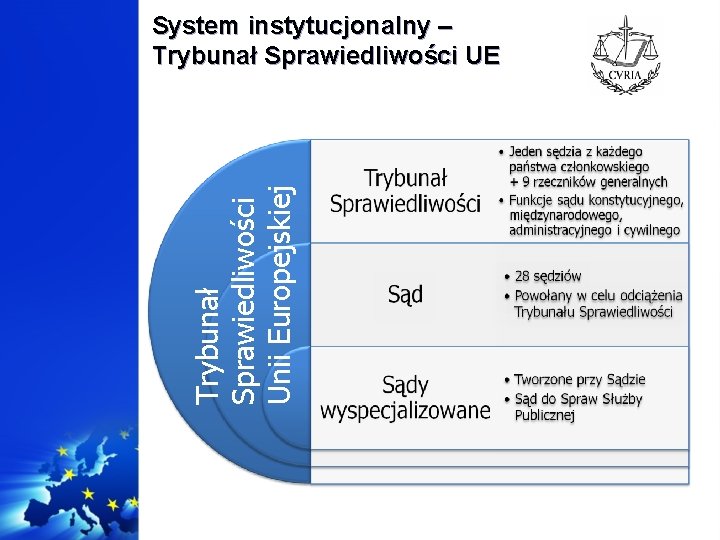 System instytucjonalny – Trybunał Sprawiedliwości UE

CVRIA

Trybunał Sprawiedliwości Unii Europejskiej

Trybunał Sprawiedliwości

• Jeden sędzia z każdego państwa członkowskiego + 9 rzeczników generalnych
• Funkcje sądu konstytucyjnego, międzynarodowego, administracyjnego i cywilnego

Sąd

• 28 sędziów
• Powołany w celu odciążenia Trybunału Sprawiedliwości

Sądy wyspecjalizowane

• Tworzone przy Sądzie
• Sąd do Spraw Służby Publicznej